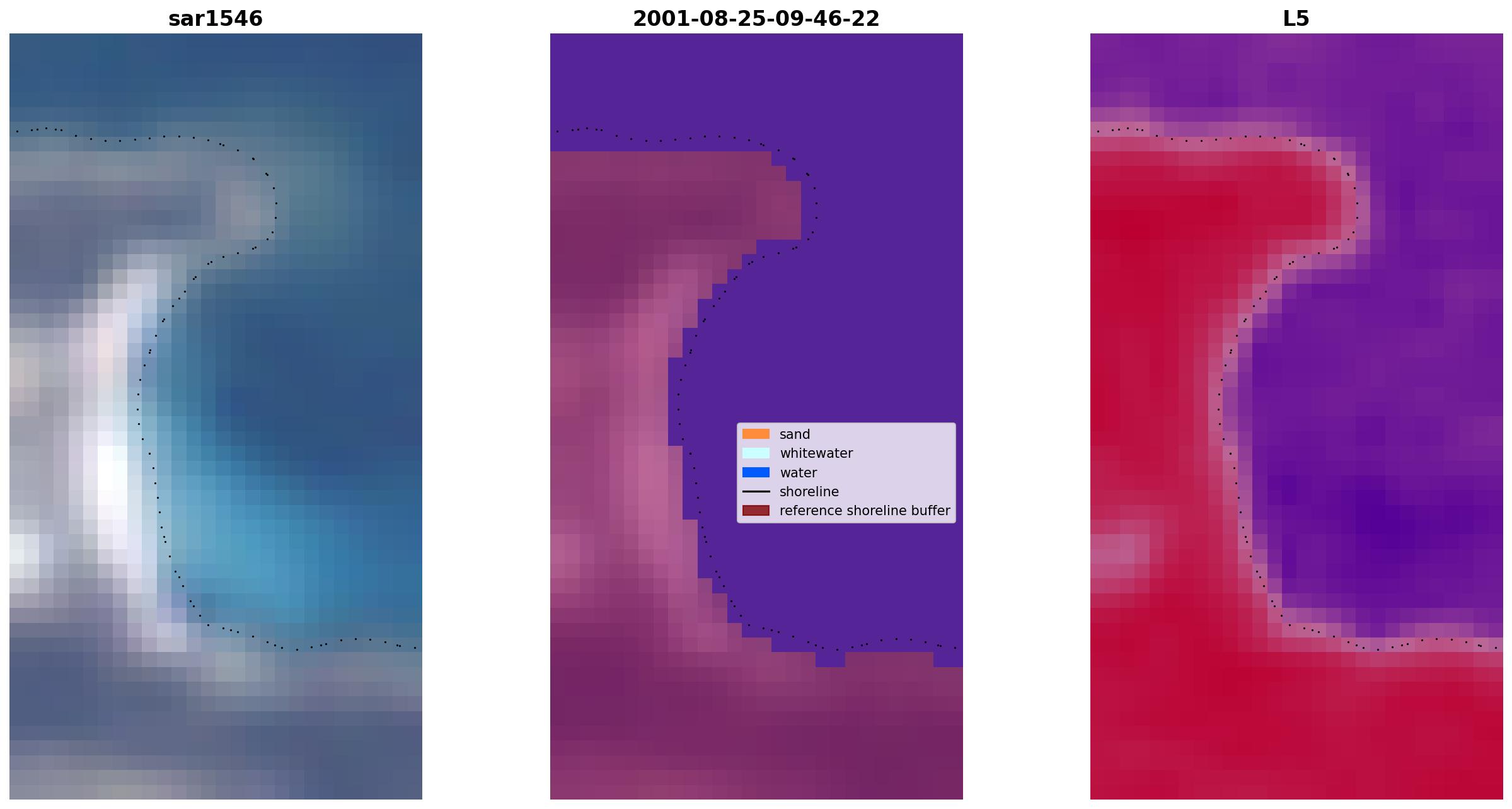 sar1546

2001-08-25-09-46-22

sand
whitewater
water
shoreline
reference shoreline buffer

L5